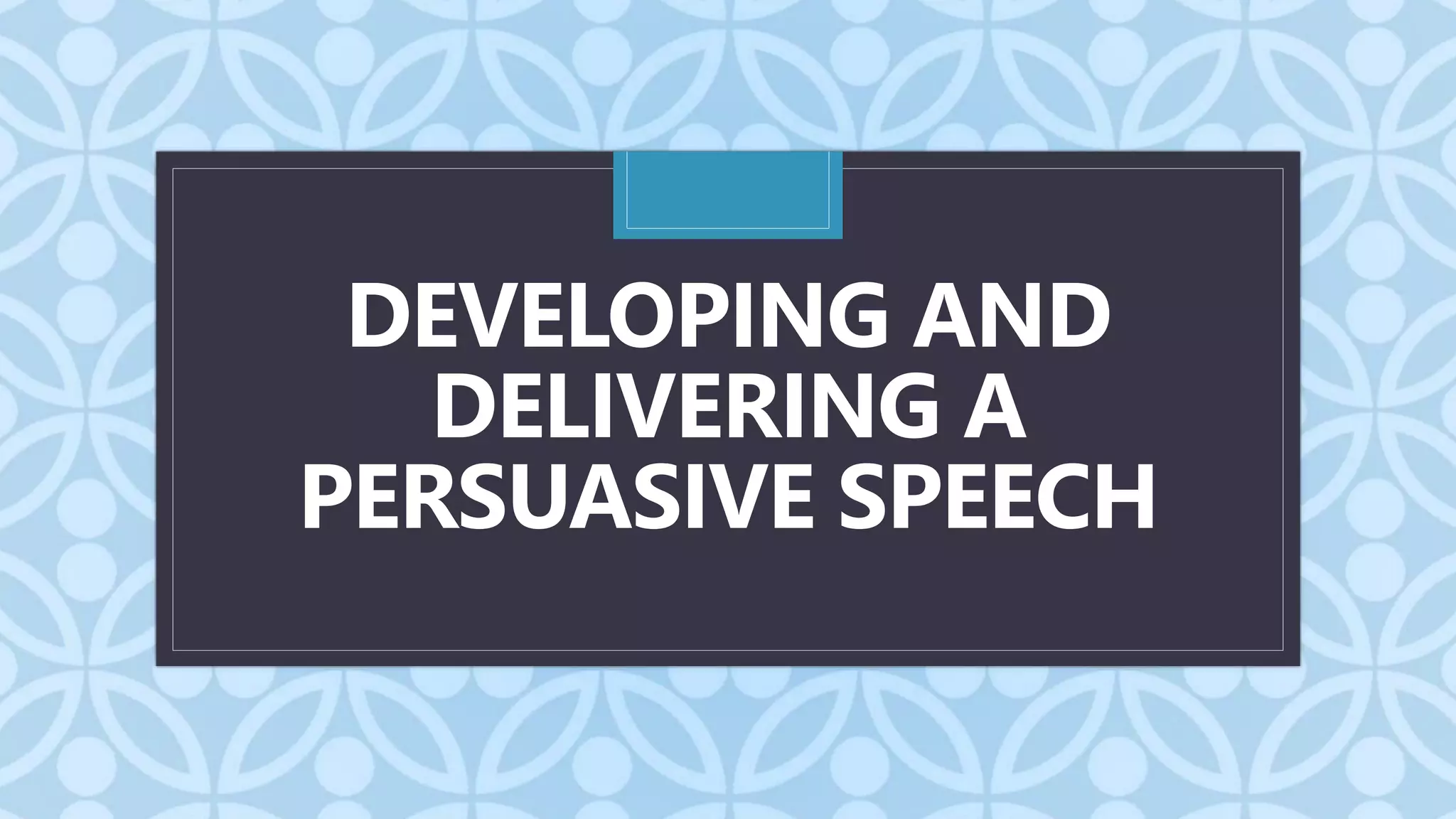 DEVELOPING AND DELIVERING A PERSUASIVE SPEECH